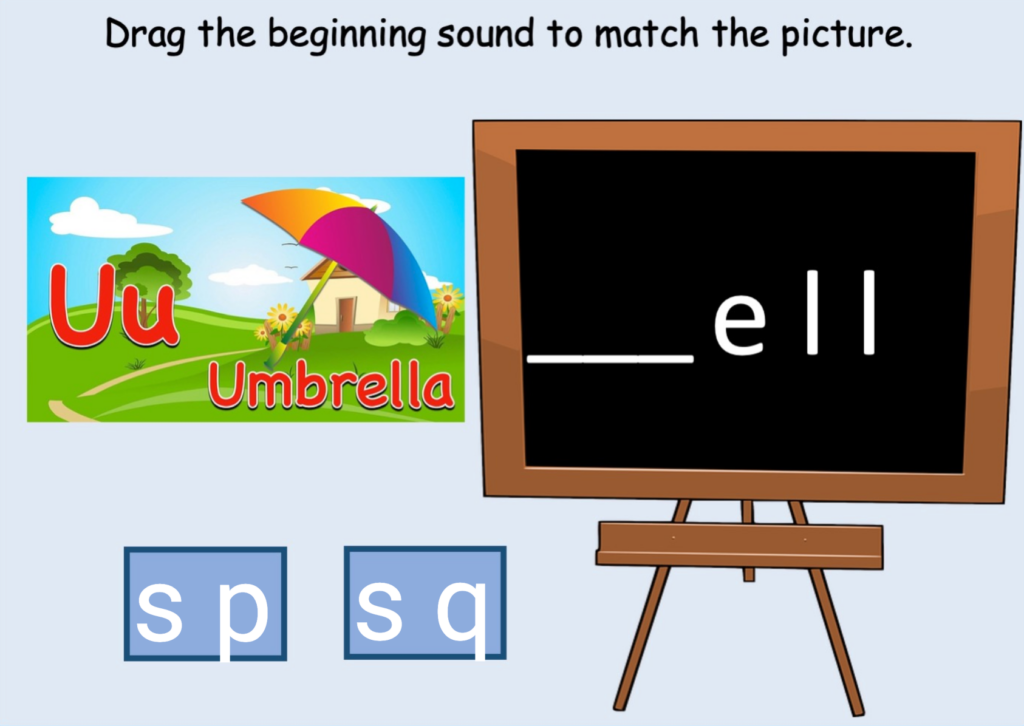 Drag the beginning sound to match the picture.

Uu
Umbrella

___ell

sp

sq